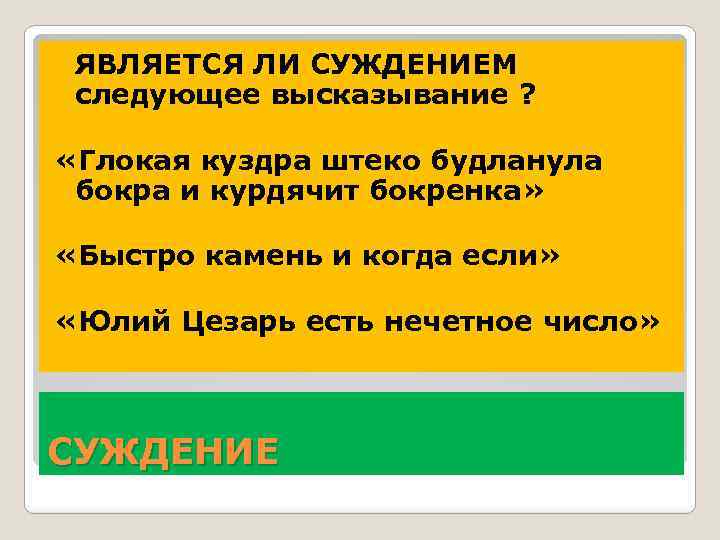 ЯВЛЯЕТСЯ ЛИ СУЖДЕНИЕМ следующее высказывание ?

«Глокая куздра штеко будланула бокра и курдячит бокренка»

«Быстро камень и когда если»

«Юлий Цезарь есть нечетное число»

СУЖДЕНИЕ